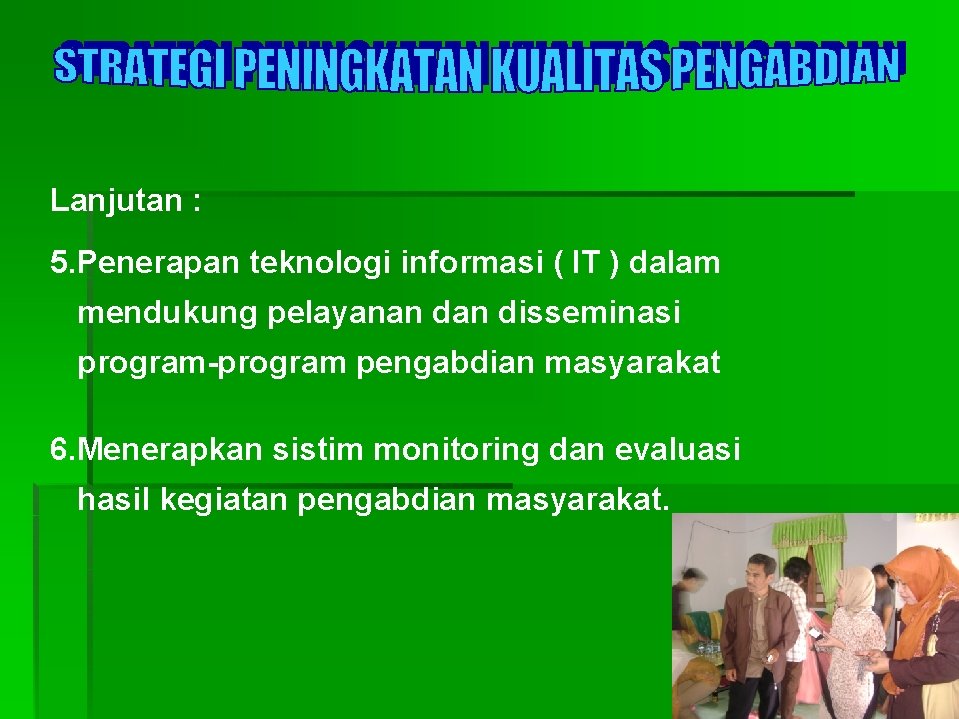 STRATEGI PENINGKATAN KUALITAS PENGABDIAN

Lanjutan :

5.Penerapan teknologi informasi ( IT ) dalam mendukung pelayanan dan disseminasi program-program pengabdian masyarakat

6.Menerapkan sistim monitoring dan evaluasi hasil kegiatan pengabdian masyarakat.